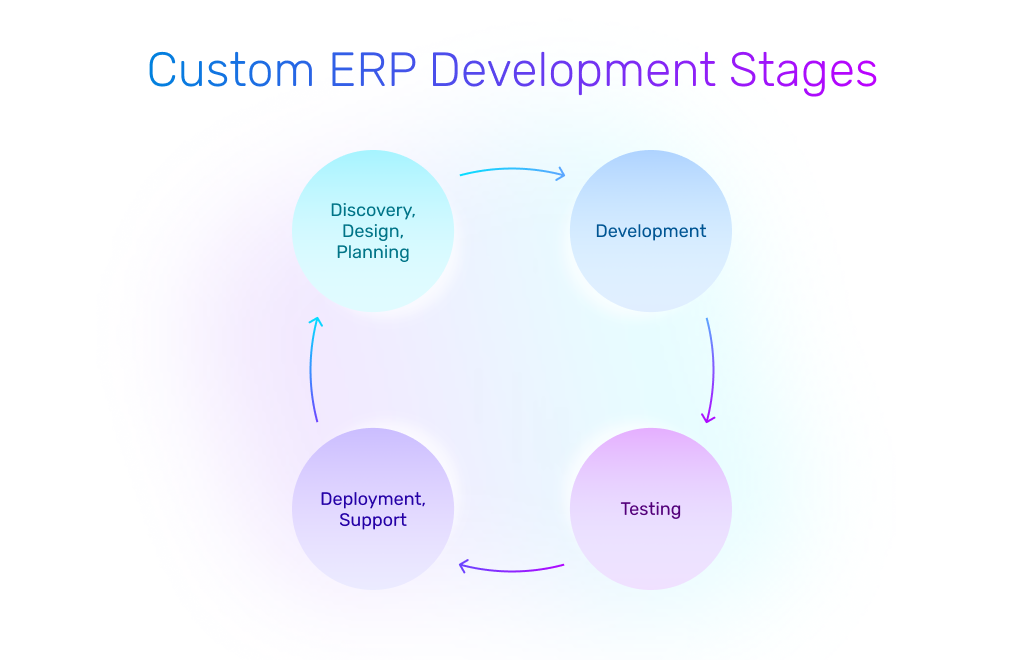 Custom ERP Development Stages

Discovery, Design, Planning

Development

Testing

Deployment, Support